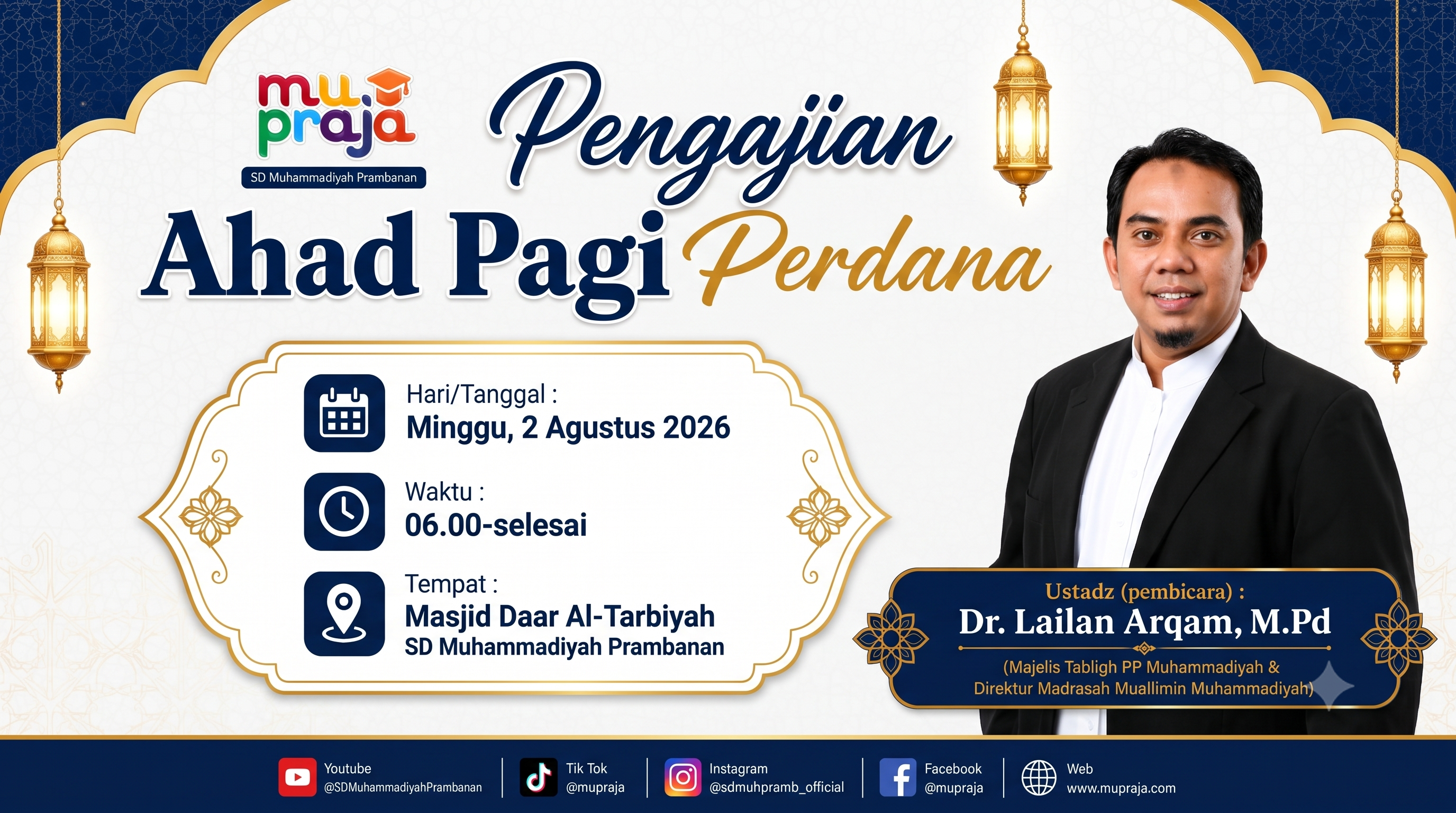 mu praja
SD Muhammadiyah Prambanan

Pengajian
Ahad Pagi Perdana

Hari/Tanggal :
Minggu, 2 Agustus 2026

Waktu :
06.00-selesai

Tempat :
Masjid Daar Al-Tarbiyah
SD Muhammadiyah Prambanan

Ustadz (pembicara) :
Dr. Lailan Arqam, M.Pd
(Majelis Tabligh PP Muhammadiyah & Direktur Madrasah Muallimin Muhammadiyah)

Youtube
@SDMuhammadiyahPrambanan

Tik Tok
@mupraja

Instagram
@sdmuhpramb_official

Facebook
@mupraja

Web
www.mupraja.com